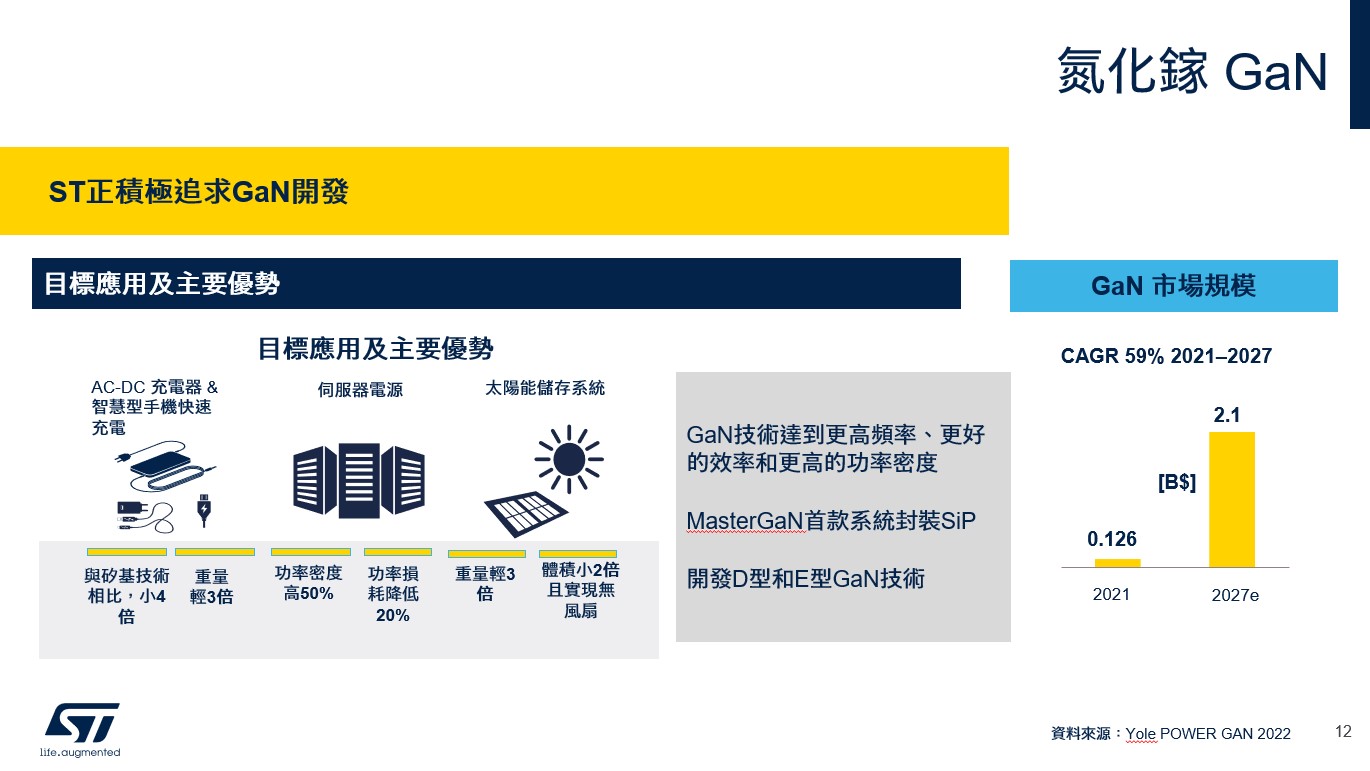 氮化鎵 GaN

ST正積極追求GaN開發

目標應用及主要優勢

GaN 市場規模

目標應用及主要優勢

AC-DC 充電器 & 智慧型手機快速充電

伺服器電源

太陽能儲存系統

與矽基技術相比，小4倍

重量輕3倍

功率密度高50%

功率損耗降低20%

重量輕3倍

體積小2倍且實現無風扇

GaN技術達到更高頻率、更好的效率和更高的功率密度

MasterGaN首款系統封裝SiP

開發D型和E型GaN技術

CAGR 59% 2021–2027

2.1

[B$]

0.126

2021

2027e

life.augmented

資料來源：Yole POWER GAN 2022

12